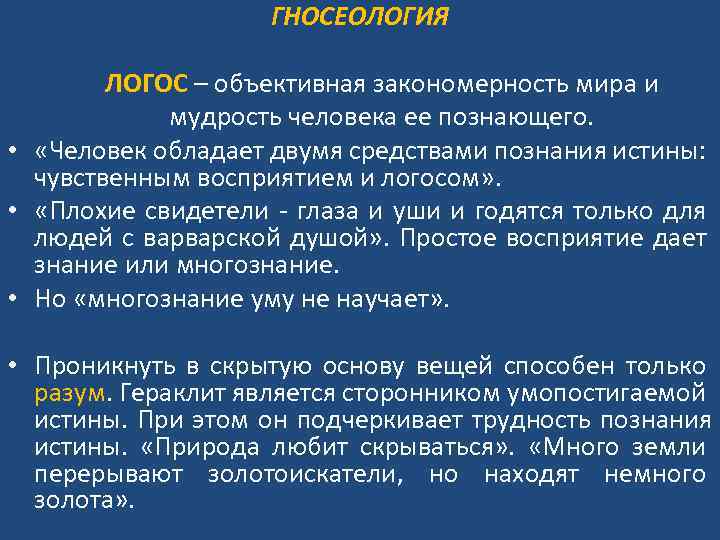 ГНОСЕОЛОГИЯ

ЛОГОС – объективная закономерность мира и мудрость человека ее познающего.

• «Человек обладает двумя средствами познания истины: чувственным восприятием и логосом».

• «Плохие свидетели - глаза и уши и годятся только для людей с варварской душой». Простое восприятие дает знание или многознание.

• Но «многознание уму не научает».

• Проникнуть в скрытую основу вещей способен только разум. Гераклит является сторонником умопостигаемой истины. При этом он подчеркивает трудность познания истины. «Природа любит скрываться». «Много земли перерывают золотоискатели, но находят немного золота».